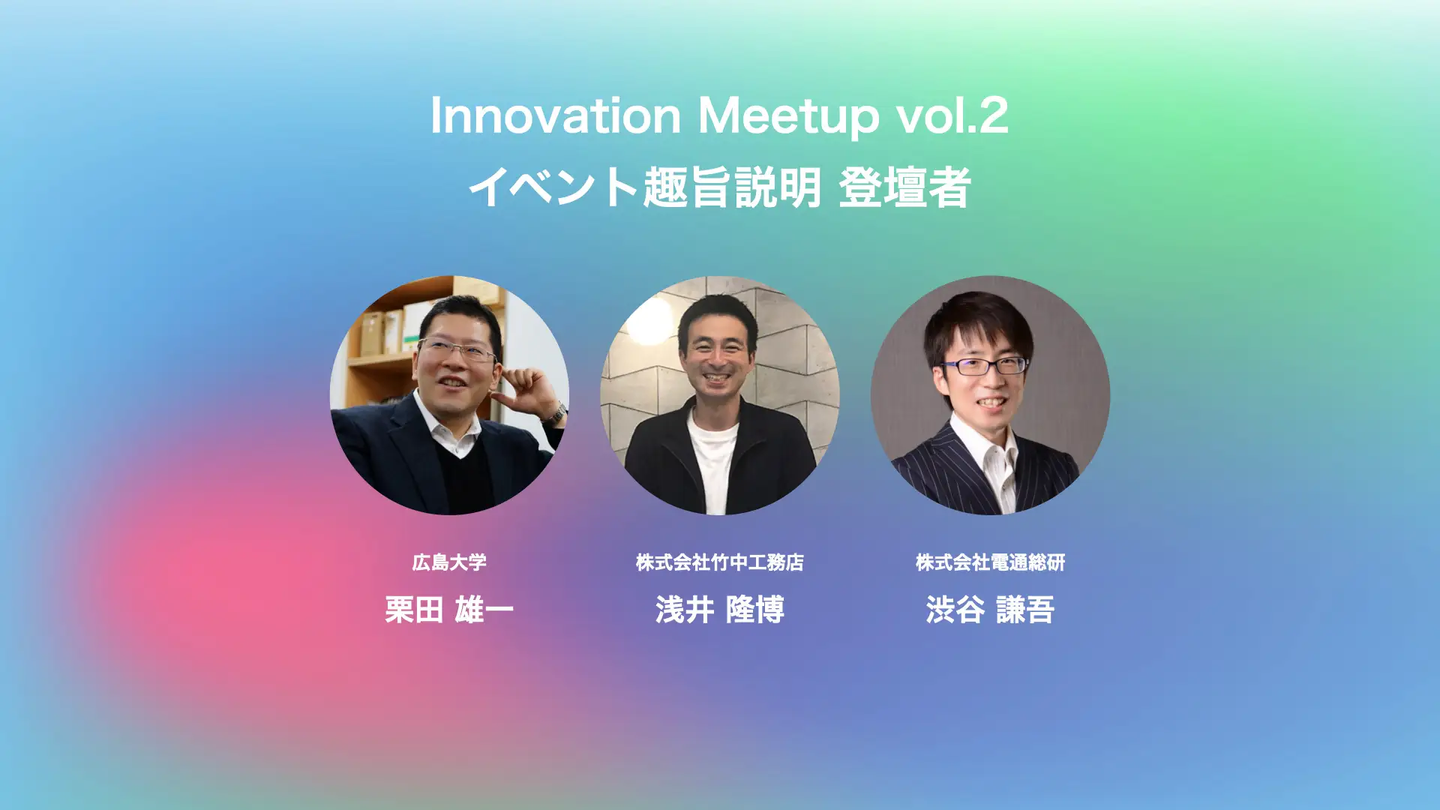 Innovation Meetup vol.2
イベント趣旨説明 登壇者

広島大学
栗田 雄一

株式会社竹中工務店
浅井 隆博

株式会社電通総研
渋谷 謙吾